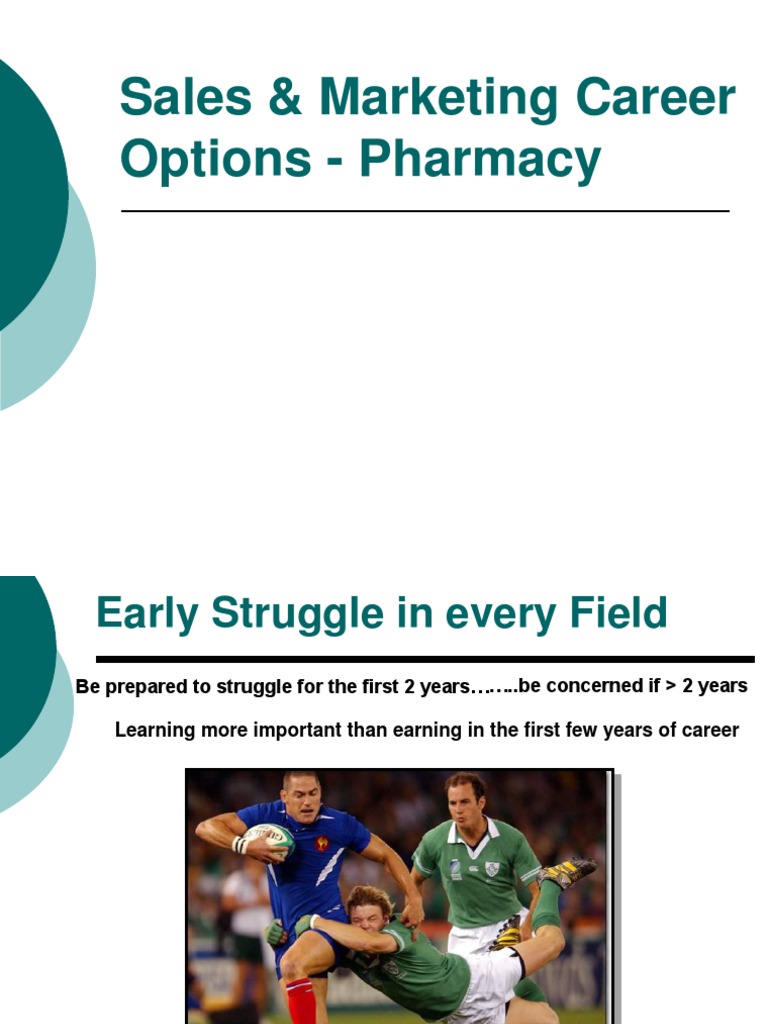 Sales & Marketing Career Options - Pharmacy

Early Struggle in every Field

Be prepared to struggle for the first 2 years……..be concerned if > 2 years

Learning more important than earning in the first few years of career